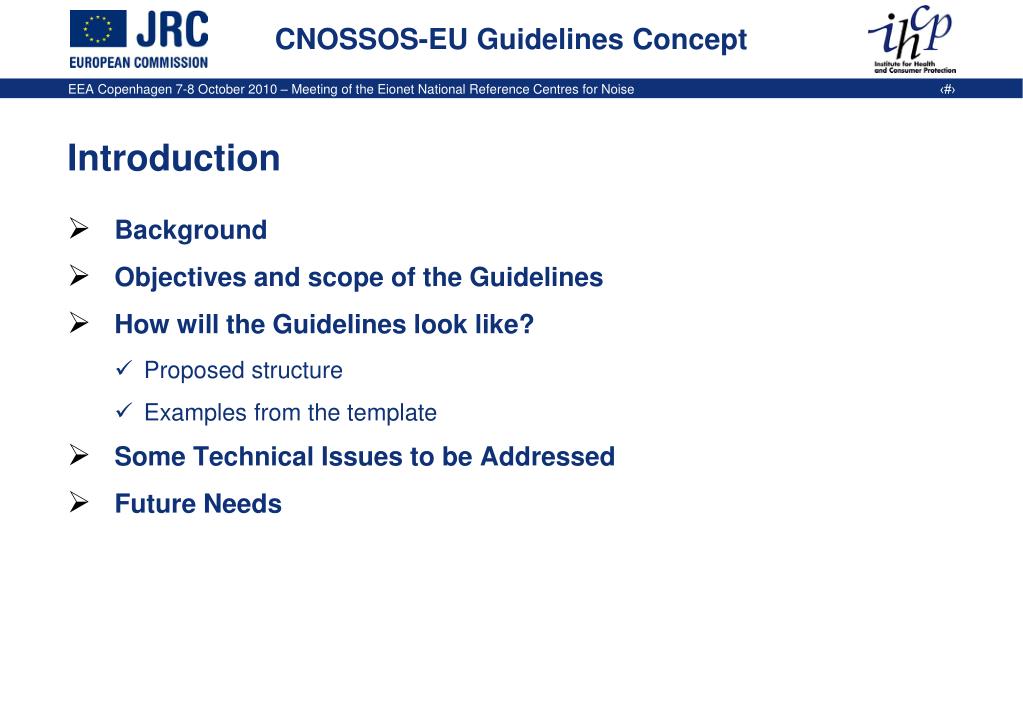 JRC
EUROPEAN COMMISSION

CNOSSOS-EU Guidelines Concept

ihcp
Institute for Health and Consumer Protection

EEA Copenhagen 7-8 October 2010 – Meeting of the Eionet National Reference Centres for Noise

‹#›

Introduction

➢ Background

➢ Objectives and scope of the Guidelines

➢ How will the Guidelines look like?

✓ Proposed structure

✓ Examples from the template

➢ Some Technical Issues to be Addressed

➢ Future Needs